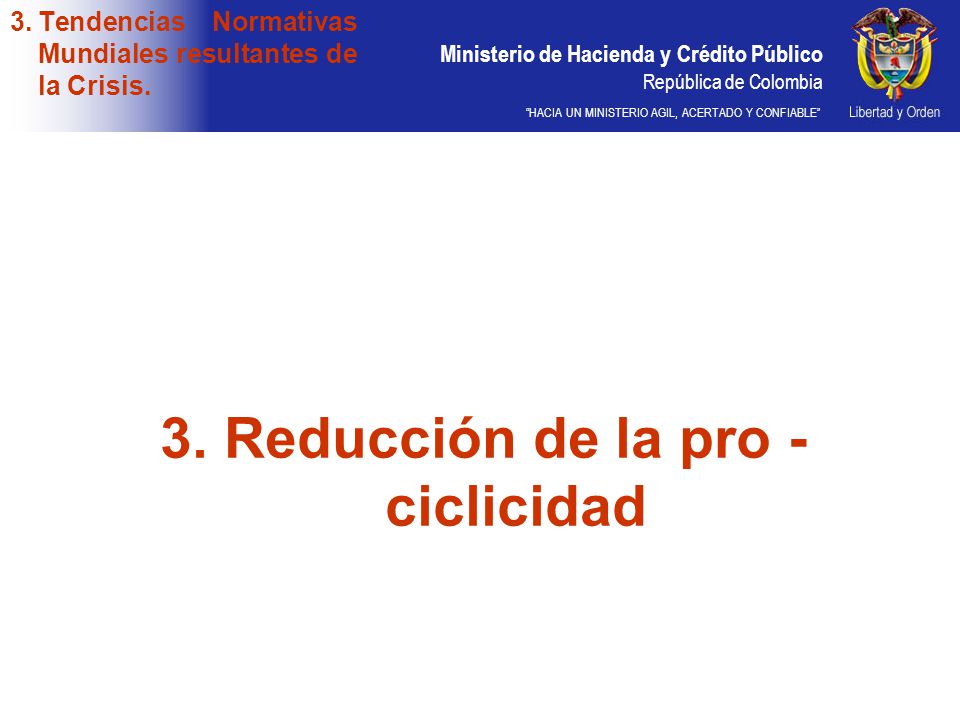 3. Tendencias Normativas Mundiales resultantes de la Crisis.

Ministerio de Hacienda y Crédito Público
República de Colombia
"HACIA UN MINISTERIO AGIL, ACERTADO Y CONFIABLE"

Libertad y Orden

3. Reducción de la pro - ciclicidad